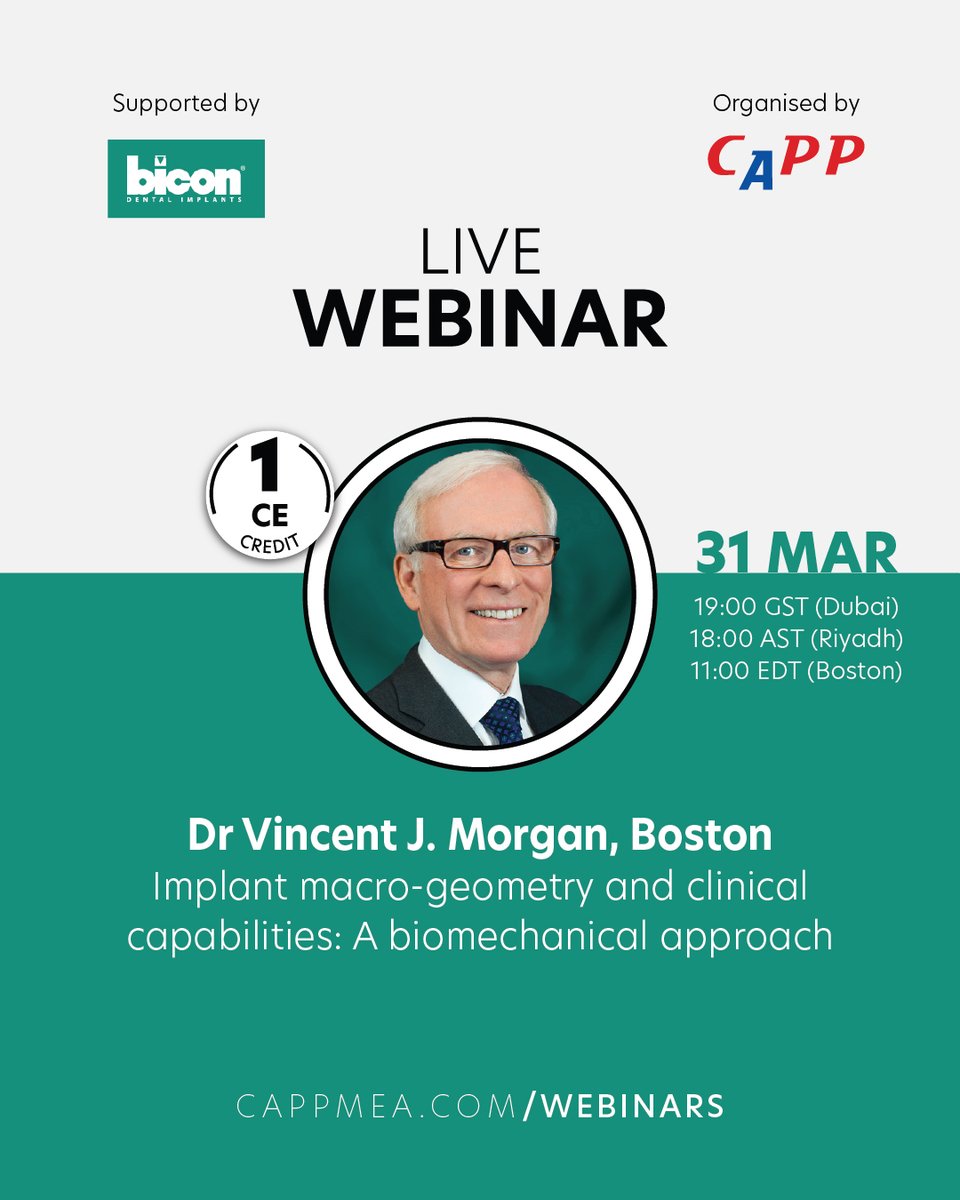 Supported by

bicon
DENTAL IMPLANTS

Organised by

CAPP

LIVE
WEBINAR

1
CE
CREDIT

31 MAR
19:00 GST (Dubai)
18:00 AST (Riyadh)
11:00 EDT (Boston)

Dr Vincent J. Morgan, Boston
Implant macro-geometry and clinical capabilities: A biomechanical approach

CAPPMEA.COM/WEBINARS